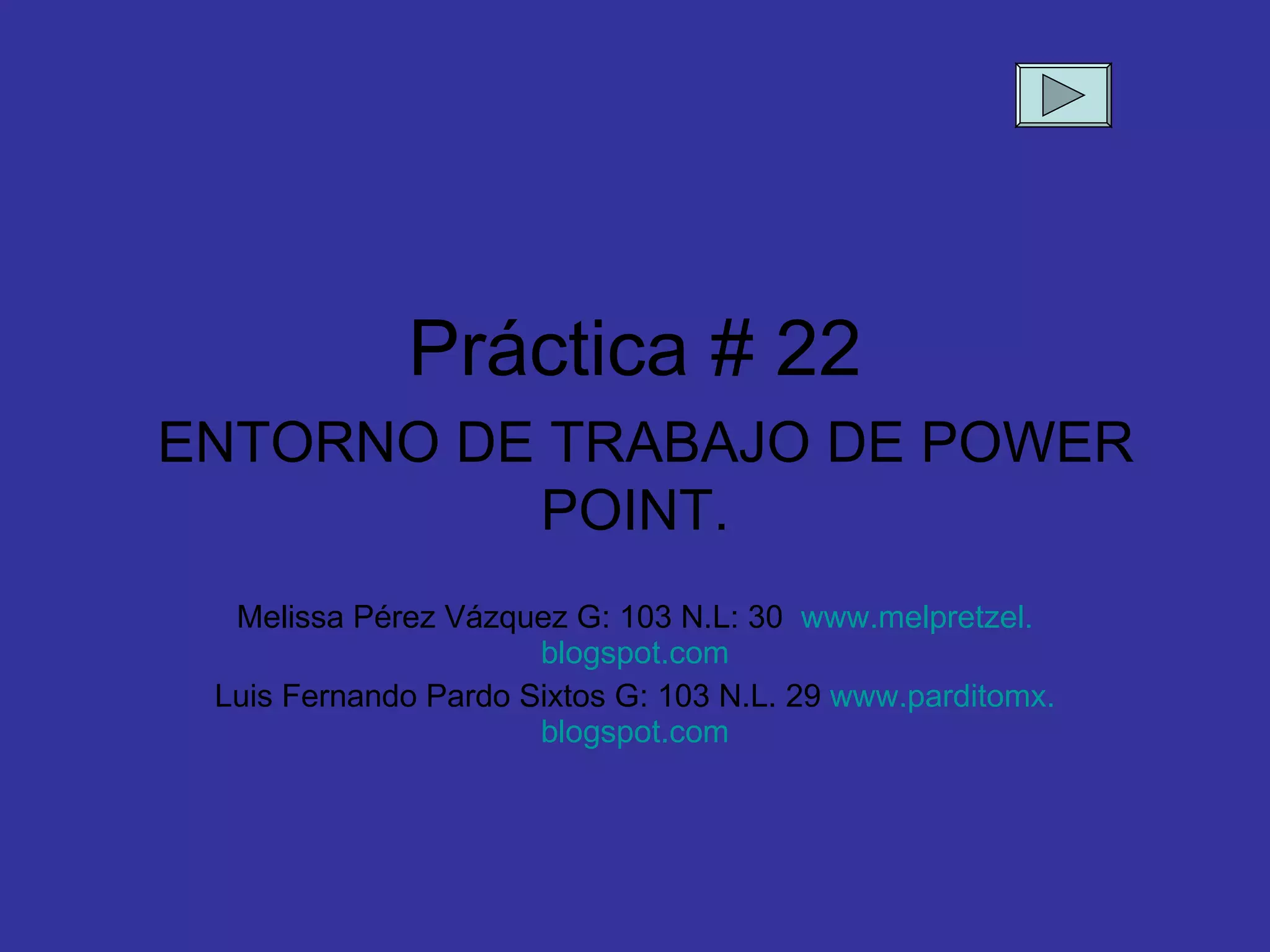 Práctica # 22

ENTORNO DE TRABAJO DE POWER POINT.

Melissa Pérez Vázquez G: 103 N.L: 30 www.melpretzel.blogspot.com
Luis Fernando Pardo Sixtos G: 103 N.L. 29 www.parditomx.blogspot.com